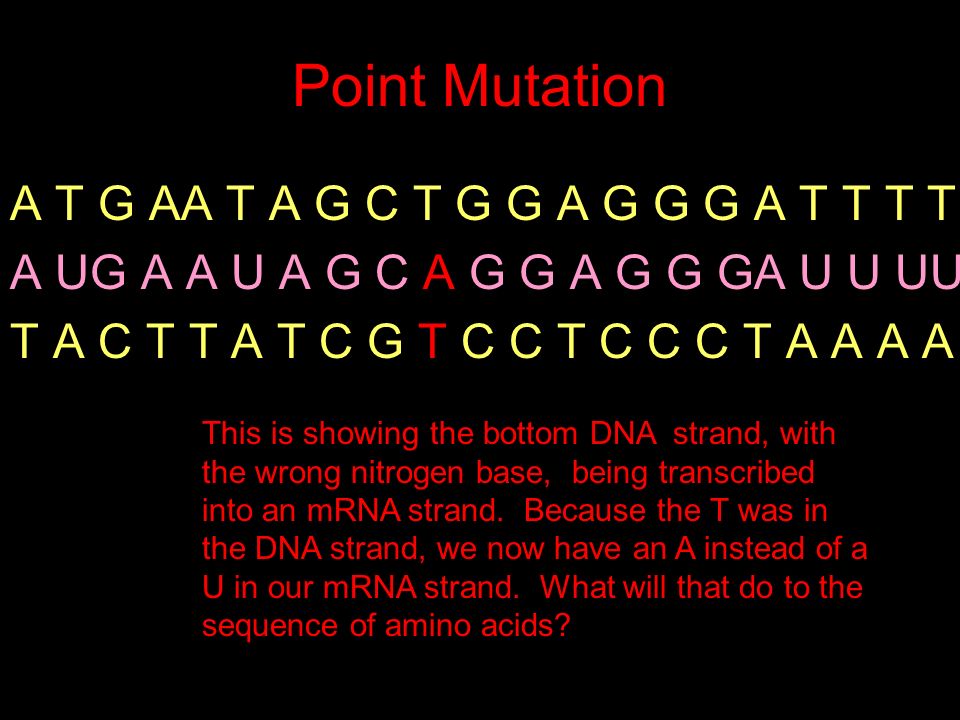 Point Mutation

A T G AA T A G C T G G A G G G A T T T T

A UG A A U A G C A G G A G G GA U U UU

T A C T T A T C G T C C T C C C T A A A A

This is showing the bottom DNA strand, with the wrong nitrogen base, being transcribed into an mRNA strand. Because the T was in the DNA strand, we now have an A instead of a U in our mRNA strand. What will that do to the sequence of amino acids?